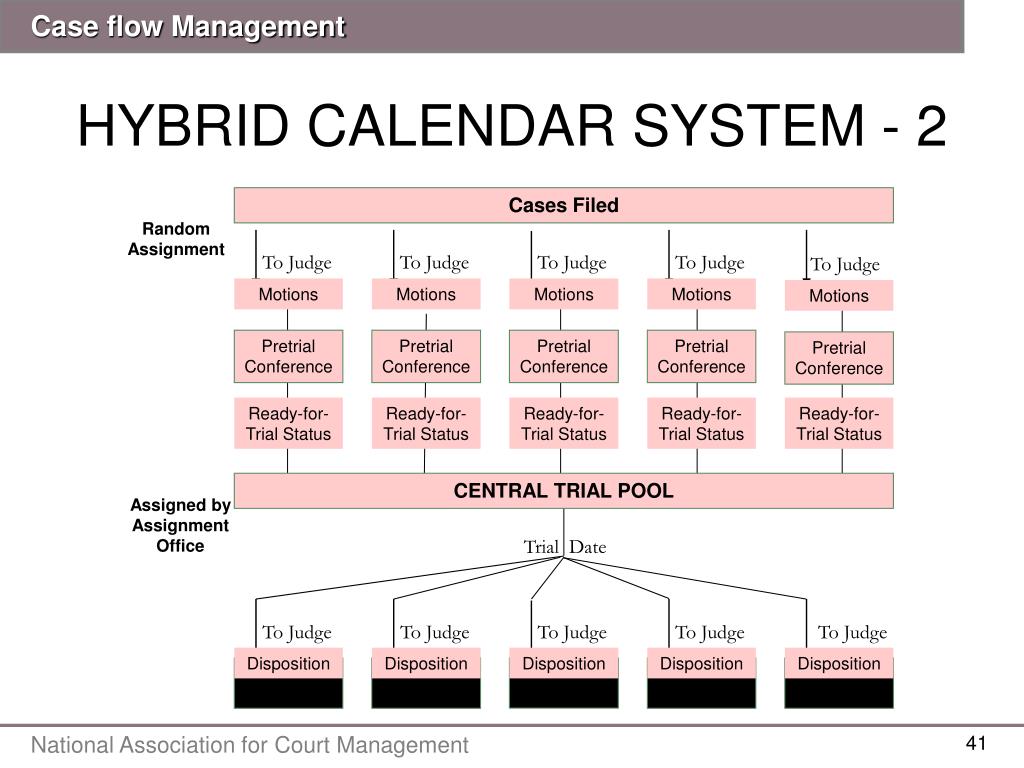 Case flow Management

HYBRID CALENDAR SYSTEM - 2

Cases Filed

Random Assignment

To Judge To Judge To Judge To Judge To Judge

Motions Motions Motions Motions Motions

Pretrial Conference Pretrial Conference Pretrial Conference Pretrial Conference Pretrial Conference

Ready-for-Trial Status Ready-for-Trial Status Ready-for-Trial Status Ready-for-Trial Status Ready-for-Trial Status

CENTRAL TRIAL POOL

Assigned by Assignment Office

Trial Date

To Judge To Judge To Judge To Judge To Judge

Disposition Disposition Disposition Disposition Disposition

National Association for Court Management

41